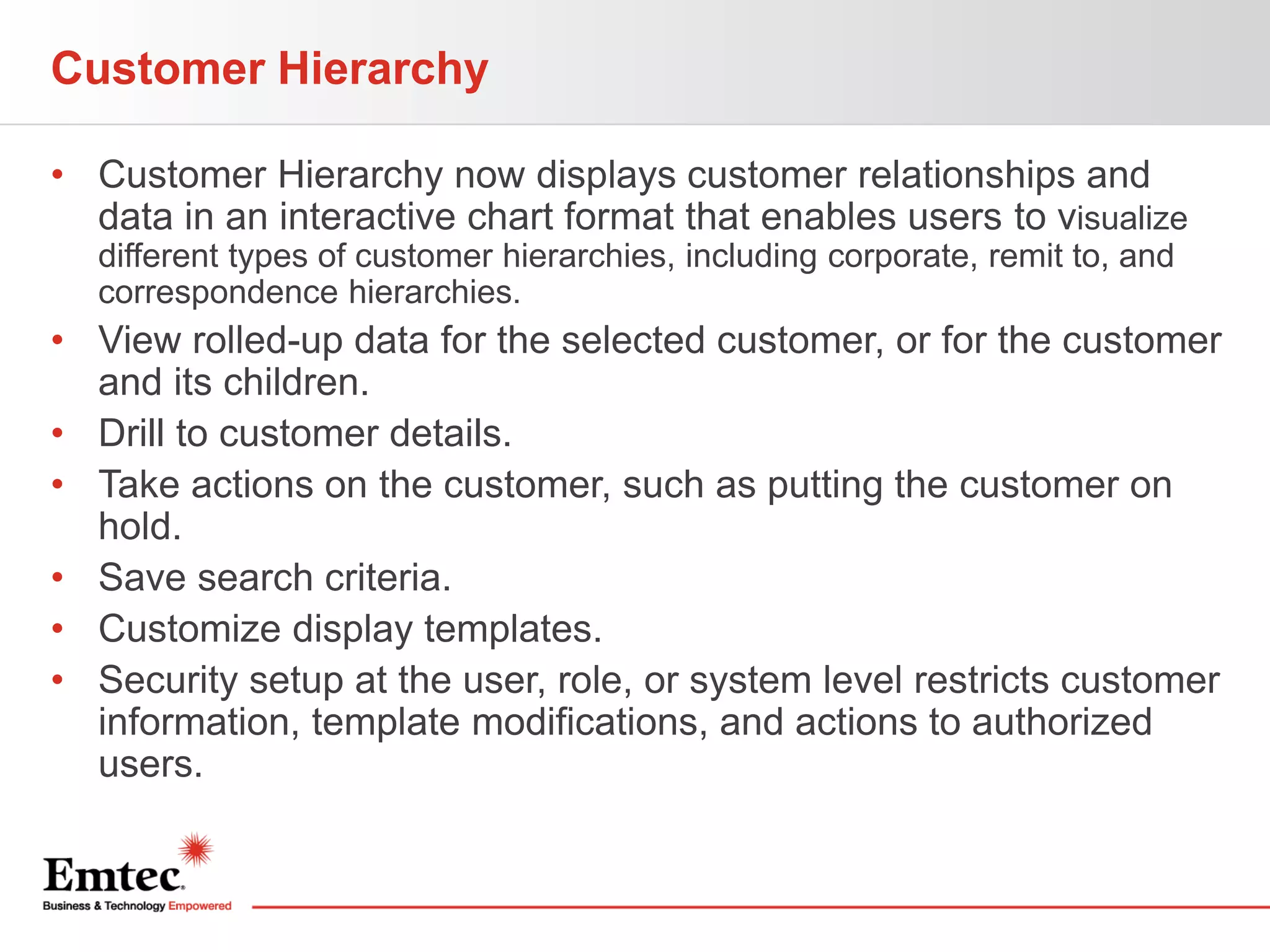 Customer Hierarchy

• Customer Hierarchy now displays customer relationships and data in an interactive chart format that enables users to visualize different types of customer hierarchies, including corporate, remit to, and correspondence hierarchies.
• View rolled-up data for the selected customer, or for the customer and its children.
• Drill to customer details.
• Take actions on the customer, such as putting the customer on hold.
• Save search criteria.
• Customize display templates.
• Security setup at the user, role, or system level restricts customer information, template modifications, and actions to authorized users.

Emtec
Business & Technology Empowered